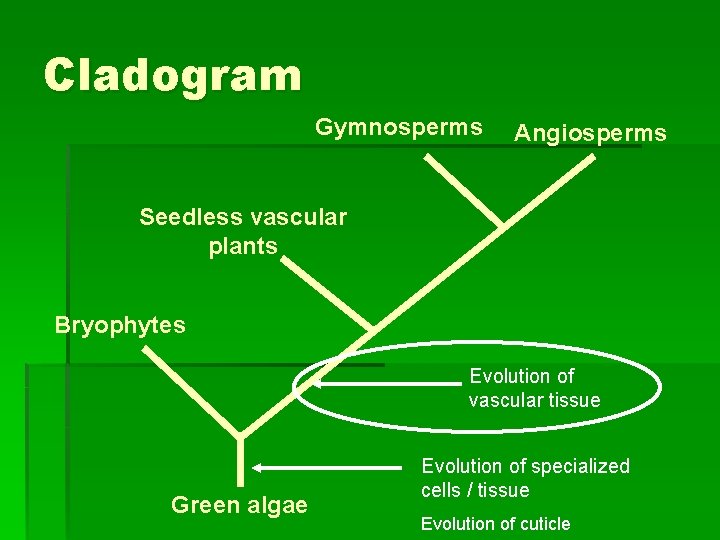 Cladogram

Gymnosperms

Angiosperms

Seedless vascular plants

Bryophytes

Evolution of vascular tissue

Evolution of specialized cells / tissue

Green algae

Evolution of cuticle